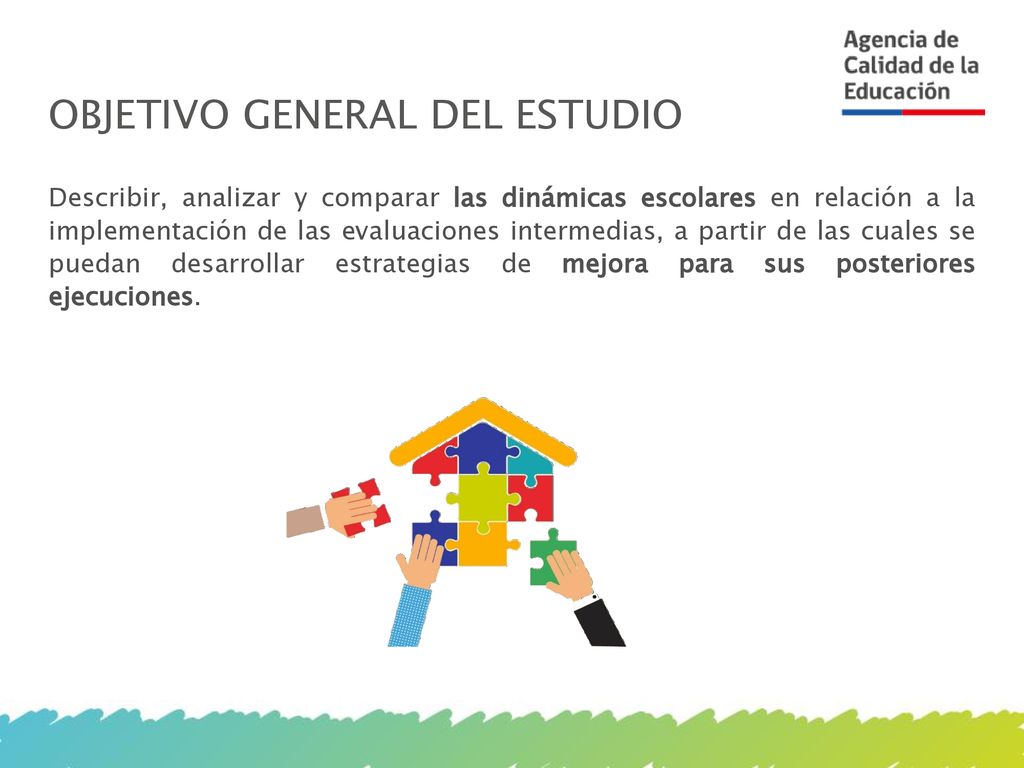 Agencia de Calidad de la Educación

OBJETIVO GENERAL DEL ESTUDIO

Describir, analizar y comparar las dinámicas escolares en relación a la implementación de las evaluaciones intermedias, a partir de las cuales se puedan desarrollar estrategias de mejora para sus posteriores ejecuciones.